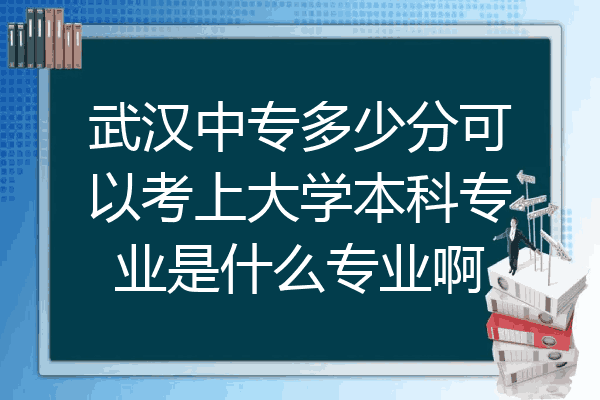 武汉中专多少分可以考上大学本科专业是什么专业啊